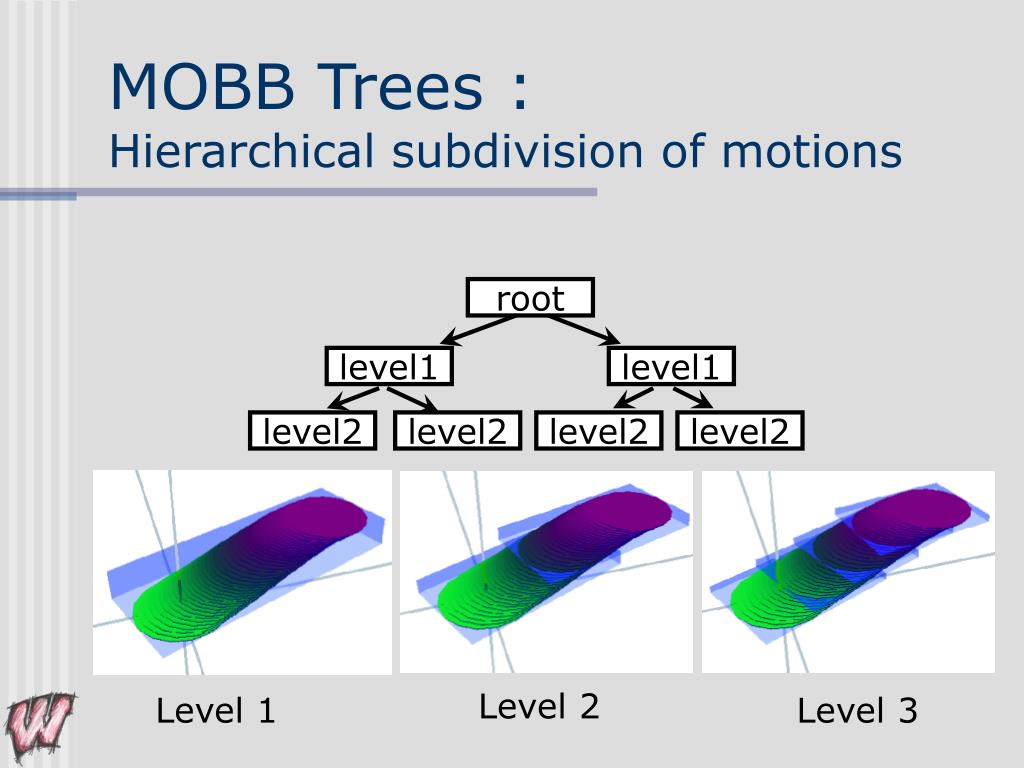 MOBB Trees :
Hierarchical subdivision of motions

root

level1

level1

level2

level2

level2

level2

Level 1

Level 2

Level 3

W